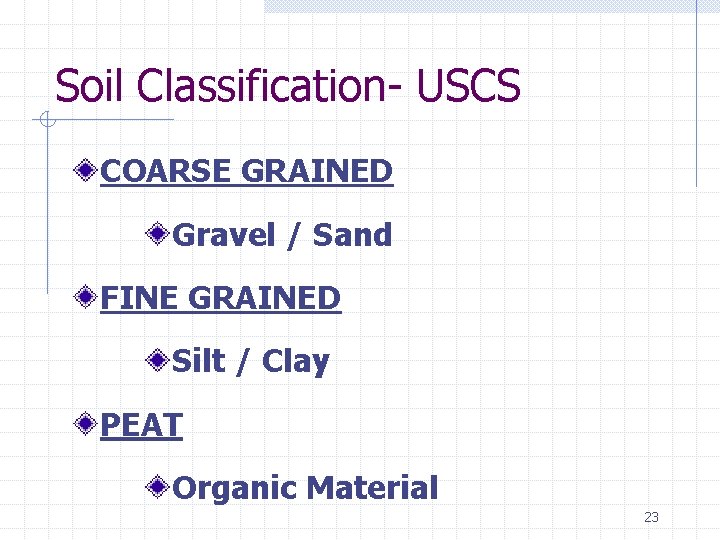 Soil Classification- USCS

COARSE GRAINED

Gravel / Sand

FINE GRAINED

Silt / Clay

PEAT

Organic Material

23